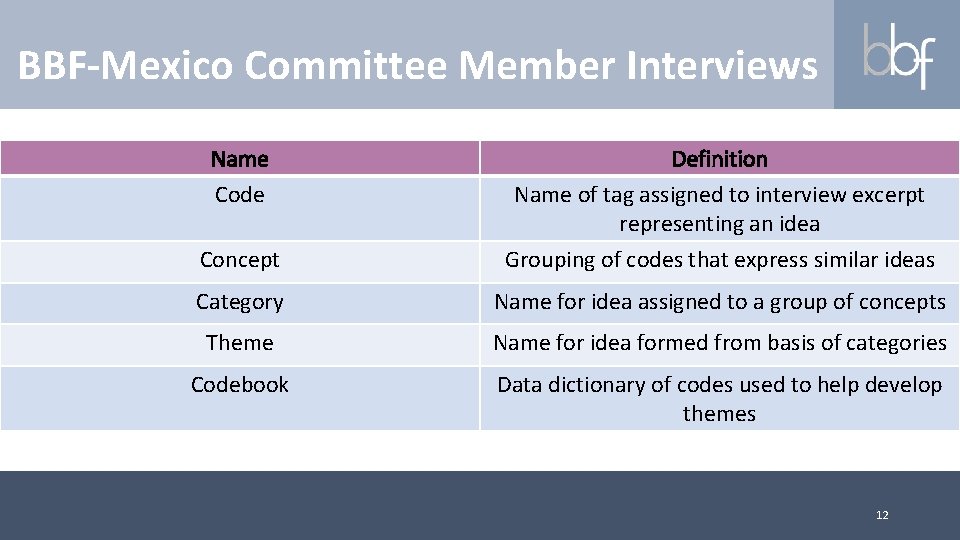 BBF-Mexico Committee Member Interviews

bbf

| Name | Definition |
|---|---|
| Code | Name of tag assigned to interview excerpt representing an idea |
| Concept | Grouping of codes that express similar ideas |
| Category | Name for idea assigned to a group of concepts |
| Theme | Name for idea formed from basis of categories |
| Codebook | Data dictionary of codes used to help develop themes |

12